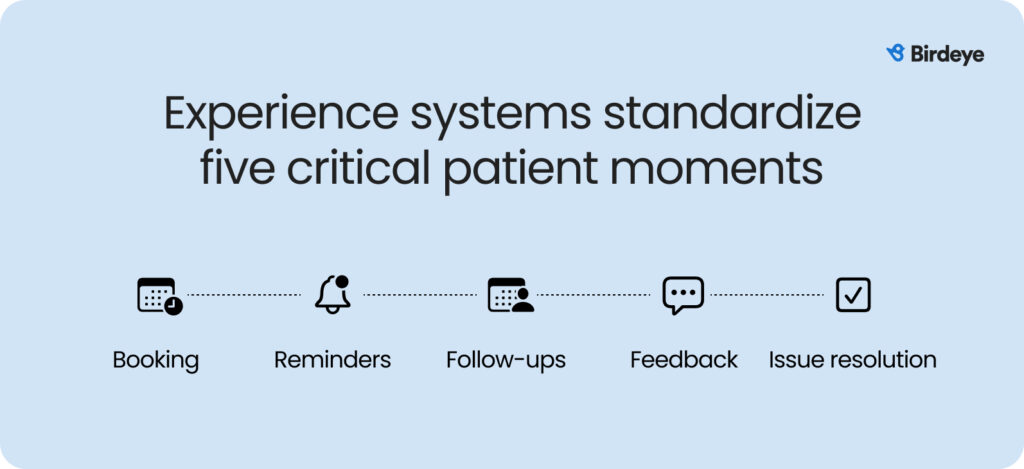 Birdeye

Experience systems standardize five critical patient moments

Booking

Reminders

Follow-ups

Feedback

Issue resolution